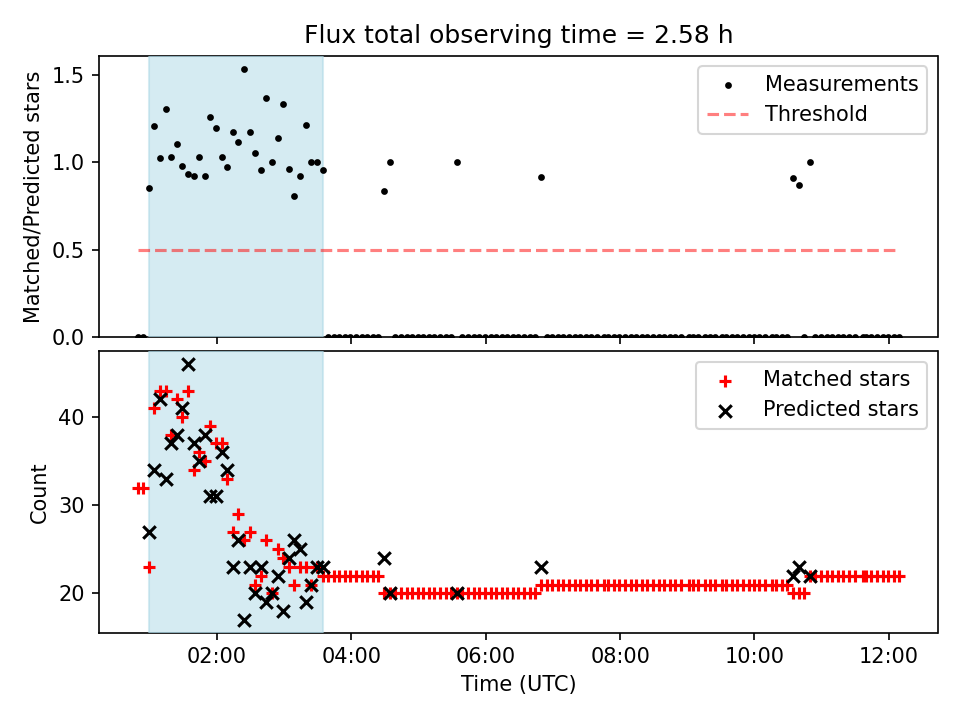 Flux total observing time = 2.58 h

Matched/Predicted stars

1.5
1.0
0.5
0.0

Measurements
Threshold

Count

40
30
20

Matched stars
Predicted stars

02:00
04:00
06:00
08:00
10:00
12:00

Time (UTC)